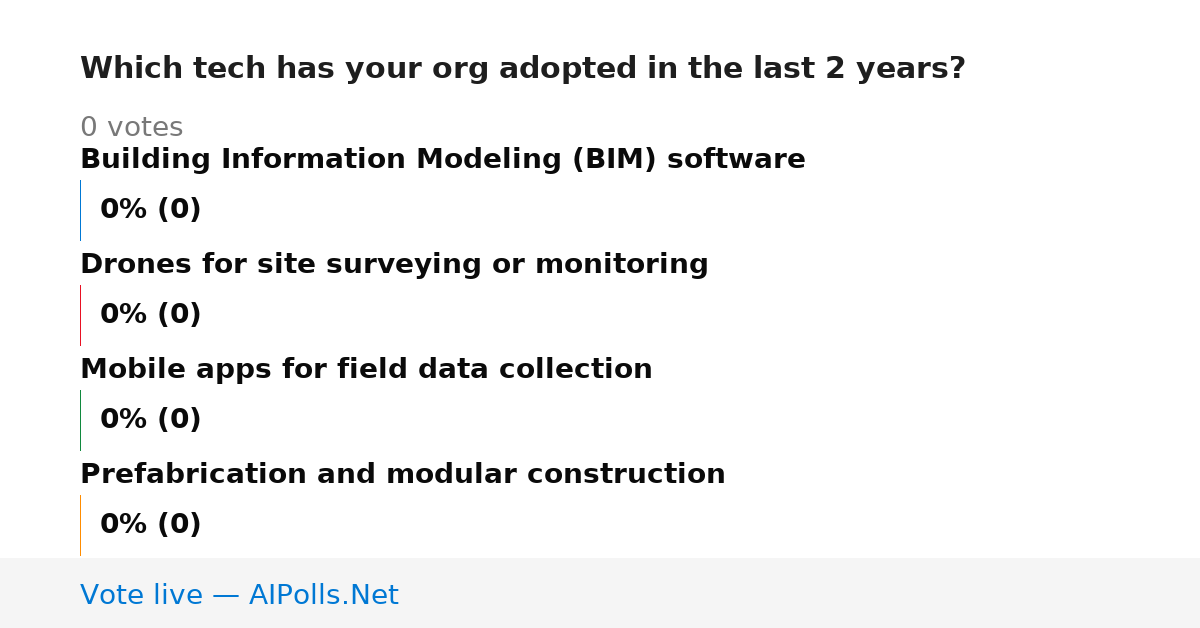 Which tech has your org adopted in the last 2 years?

0 votes

Building Information Modeling (BIM) software

0% (0)

Drones for site surveying or monitoring

0% (0)

Mobile apps for field data collection

0% (0)

Prefabrication and modular construction

0% (0)

Vote live — AIPolls.Net